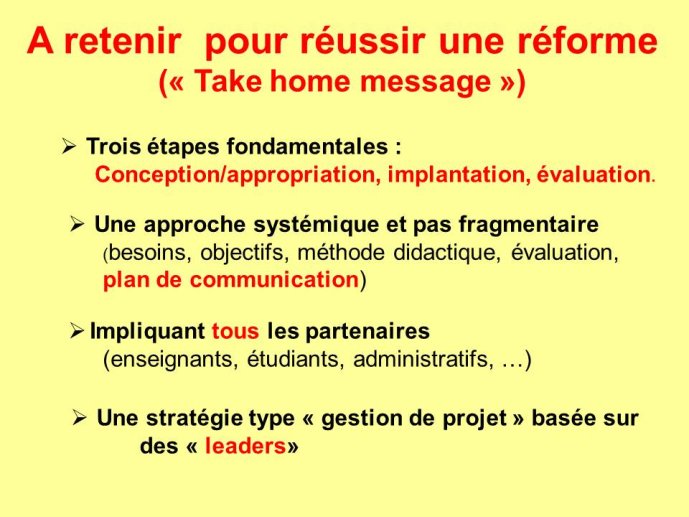 A retenir pour réussir une réforme
(« Take home message »)

➢ Trois étapes fondamentales :
Conception/appropriation, implantation, évaluation.

➢ Une approche systémique et pas fragmentaire
(besoins, objectifs, méthode didactique, évaluation, plan de communication)

➢ Impliquant tous les partenaires
(enseignants, étudiants, administratifs, …)

➢ Une stratégie type « gestion de projet » basée sur des « leaders»